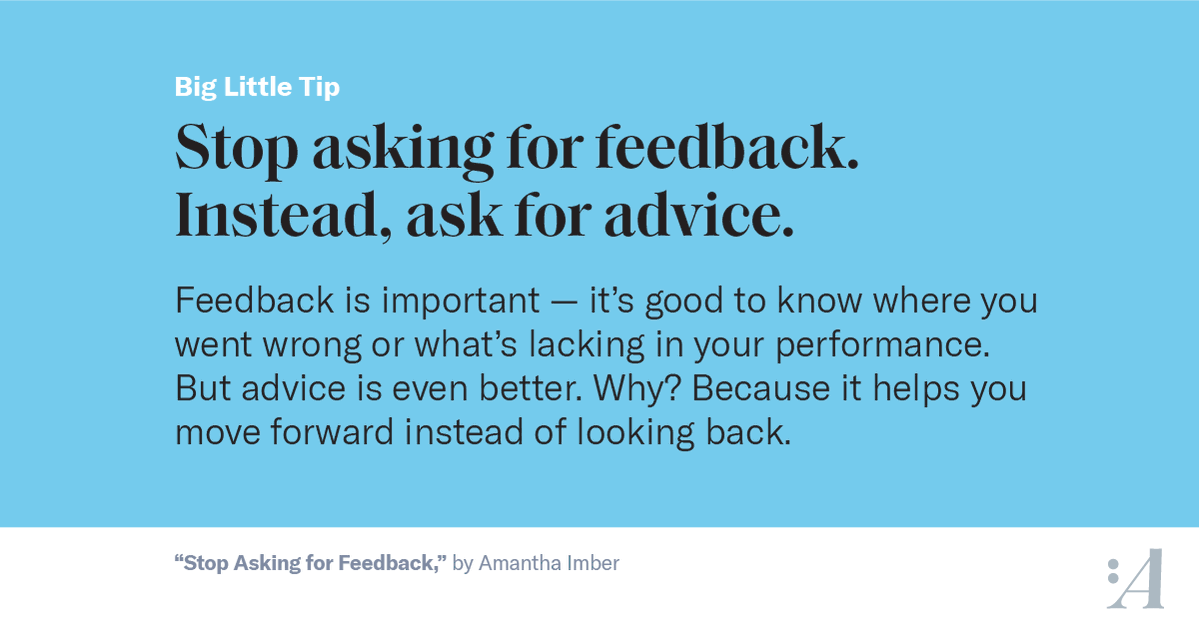 Big Little Tip

Stop asking for feedback. Instead, ask for advice.

Feedback is important — it's good to know where you went wrong or what's lacking in your performance. But advice is even better. Why? Because it helps you move forward instead of looking back.

"Stop Asking for Feedback," by Amantha Imber

:A